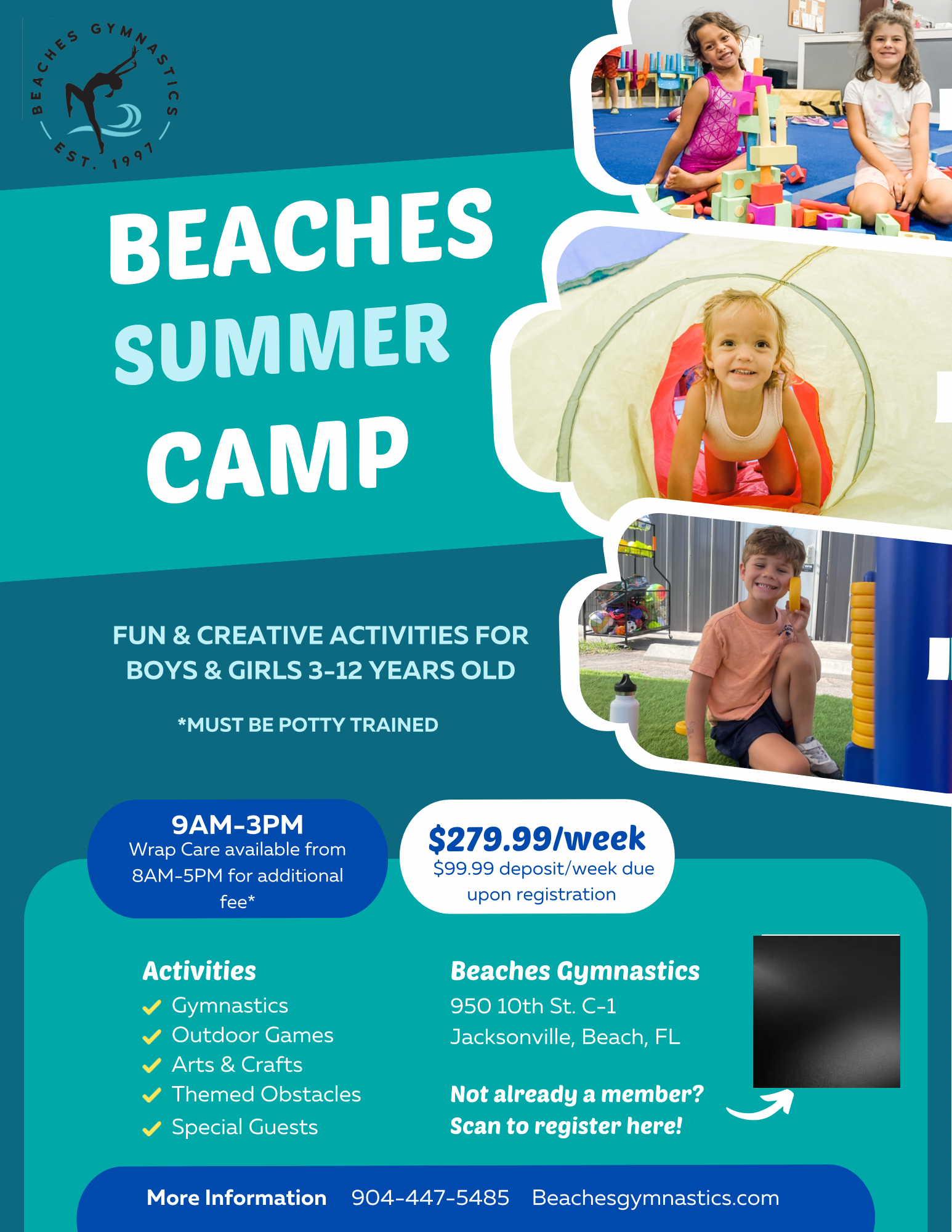 BEACHES GYMNASTICS
EST. 1997

BEACHES SUMMER CAMP

FUN & CREATIVE ACTIVITIES FOR BOYS & GIRLS 3-12 YEARS OLD

*MUST BE POTTY TRAINED

9AM-3PM
Wrap Care available from 8AM-5PM for additional fee*

$279.99/week
$99.99 deposit/week due upon registration

Activities
Gymnastics
Outdoor Games
Arts & Crafts
Themed Obstacles
Special Guests

Beaches Gymnastics
950 10th St. C-1
Jacksonville, Beach, FL

Not already a member?
Scan to register here!

More Information 904-447-5485 Beachesgymnastics.com